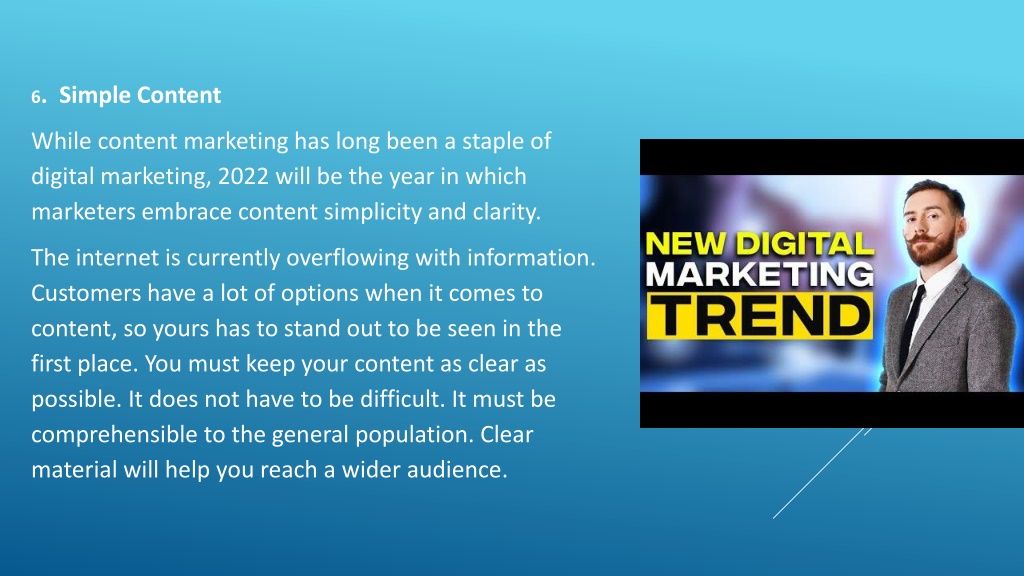 6. Simple Content

While content marketing has long been a staple of digital marketing, 2022 will be the year in which marketers embrace content simplicity and clarity.

The internet is currently overflowing with information. Customers have a lot of options when it comes to content, so yours has to stand out to be seen in the first place. You must keep your content as clear as possible. It does not have to be difficult. It must be comprehensible to the general population. Clear material will help you reach a wider audience.

NEW DIGITAL MARKETING TREND